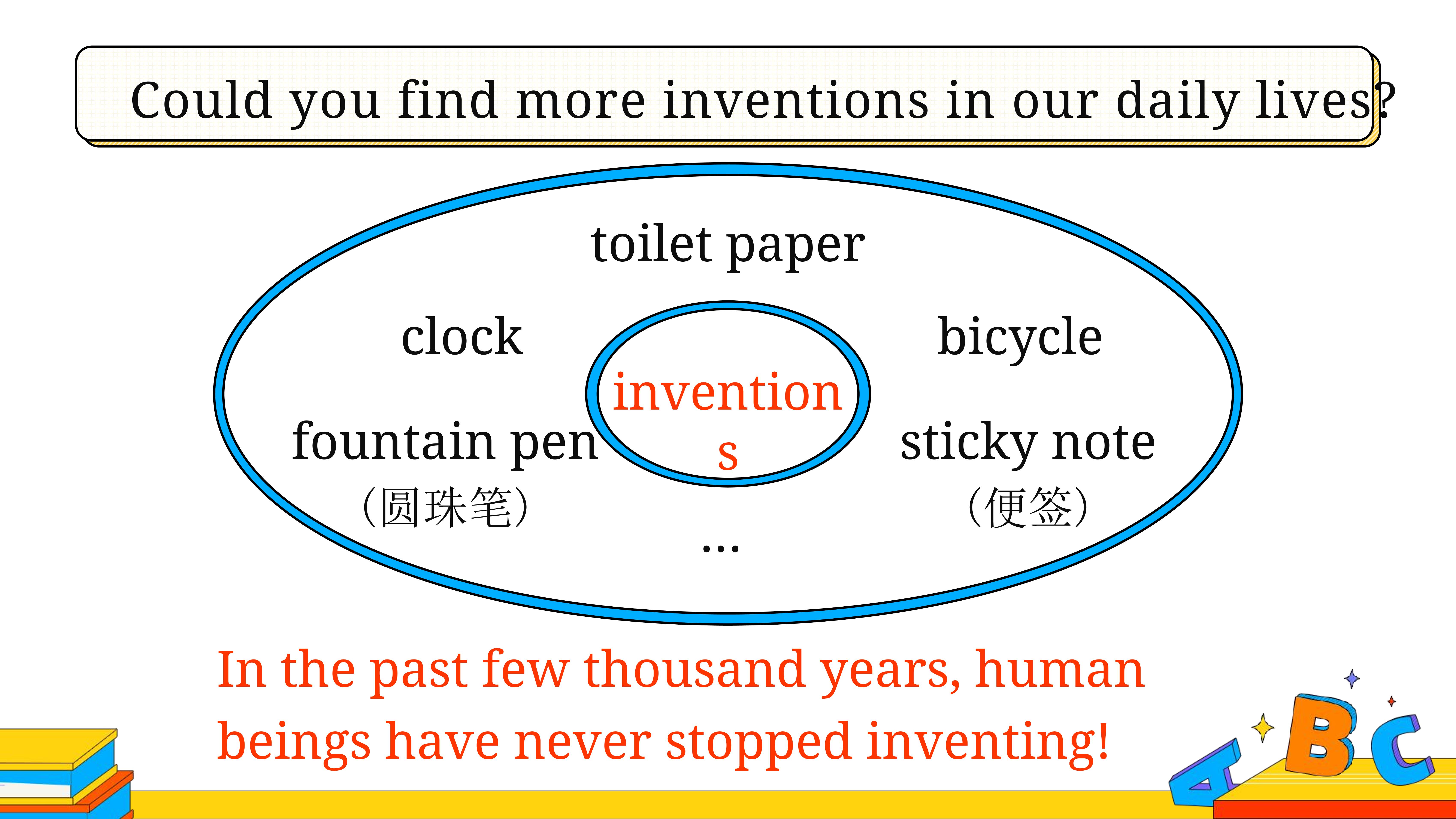 Could you find more inventions in our daily lives?

toilet paper

clock

bicycle

inventions

fountain pen
(圆珠笔)

sticky note
(便签)

…

In the past few thousand years, human beings have never stopped inventing!

A B C